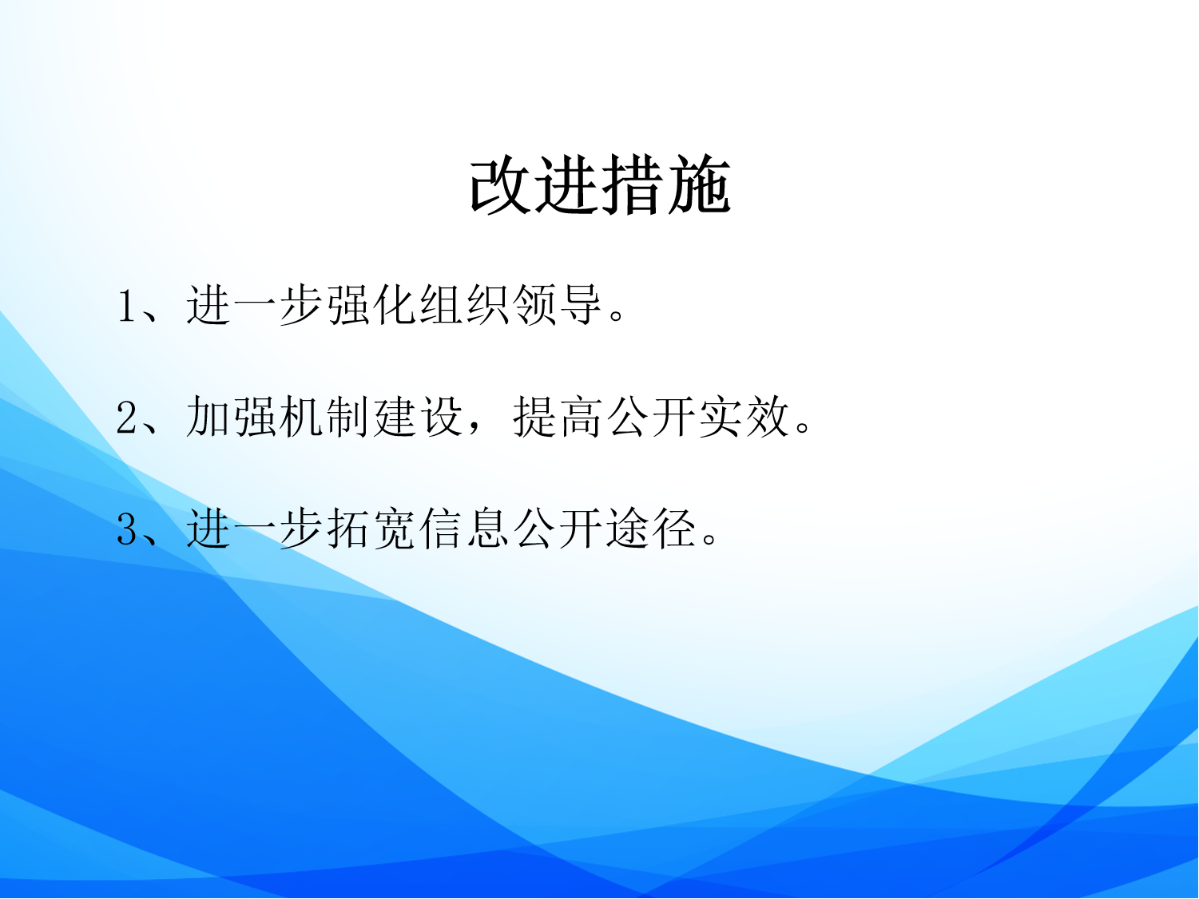 改进措施

1、进一步强化组织领导。

2、加强机制建设，提高公开实效。

3、进一步拓宽信息公开途径。